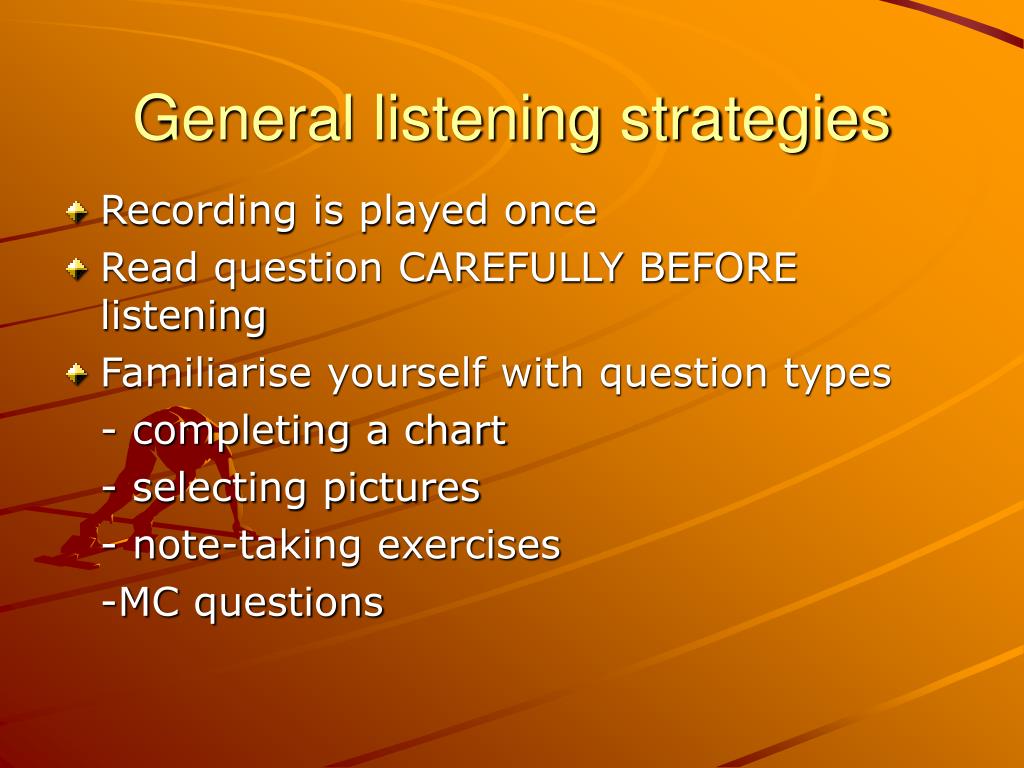 General listening strategies

Recording is played once

Read question CAREFULLY BEFORE listening

Familiarise yourself with question types

- completing a chart

- selecting pictures

- note-taking exercises

-MC questions